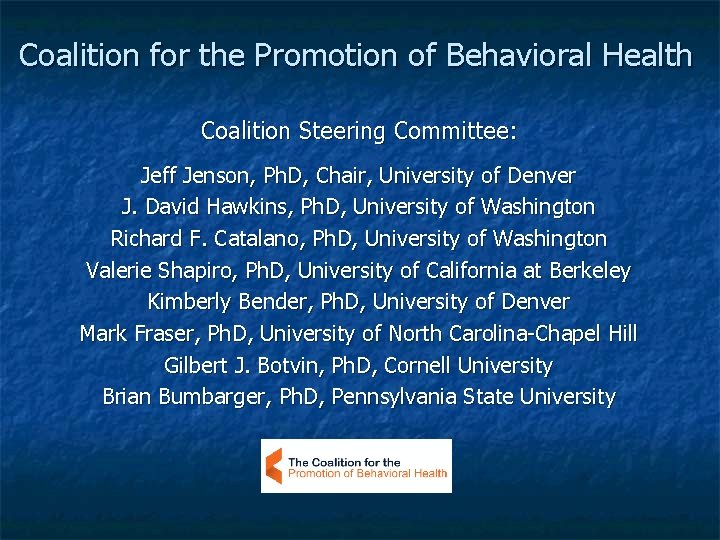 Coalition for the Promotion of Behavioral Health

Coalition Steering Committee:

Jeff Jenson, PhD, Chair, University of Denver
J. David Hawkins, PhD, University of Washington
Richard F. Catalano, PhD, University of Washington
Valerie Shapiro, PhD, University of California at Berkeley
Kimberly Bender, PhD, University of Denver
Mark Fraser, PhD, University of North Carolina-Chapel Hill
Gilbert J. Botvin, PhD, Cornell University
Brian Bumbarger, PhD, Pennsylvania State University

The Coalition for the
Promotion of Behavioral Health